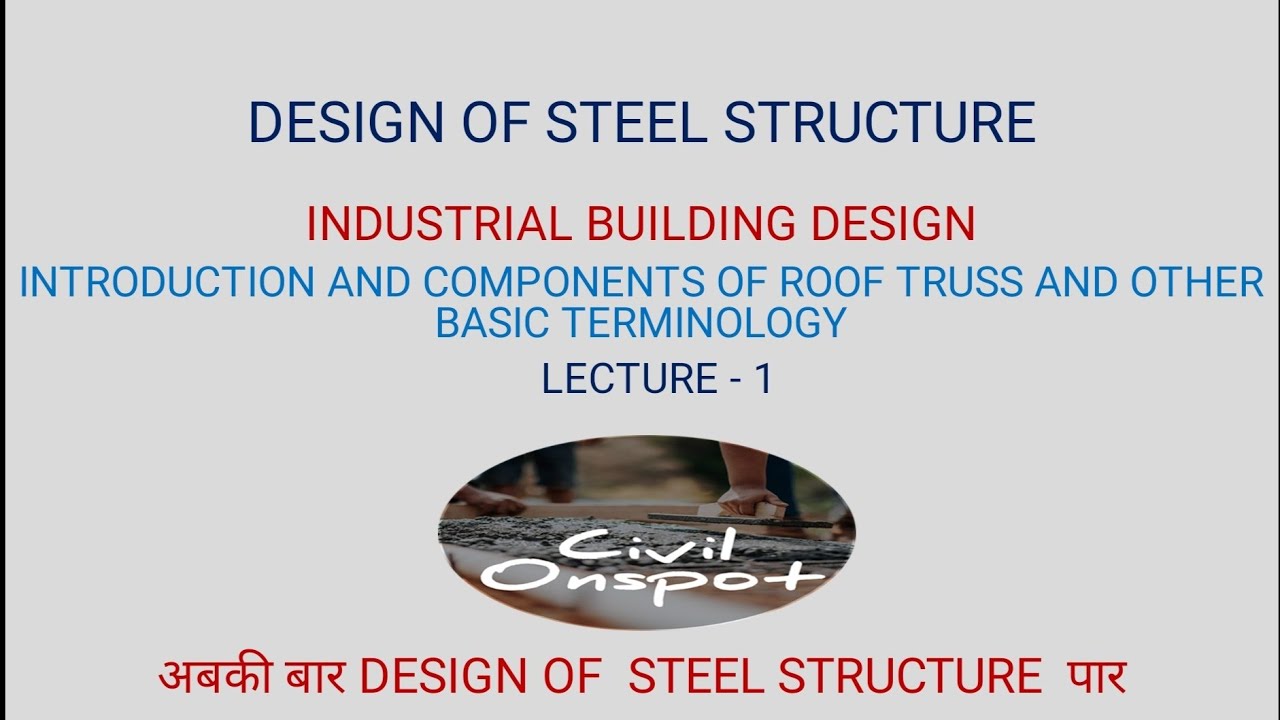 DESIGN OF STEEL STRUCTURE

INDUSTRIAL BUILDING DESIGN

INTRODUCTION AND COMPONENTS OF ROOF TRUSS AND OTHER BASIC TERMINOLOGY

LECTURE - 1

Civil Onspot

अबकी बार DESIGN OF STEEL STRUCTURE पार